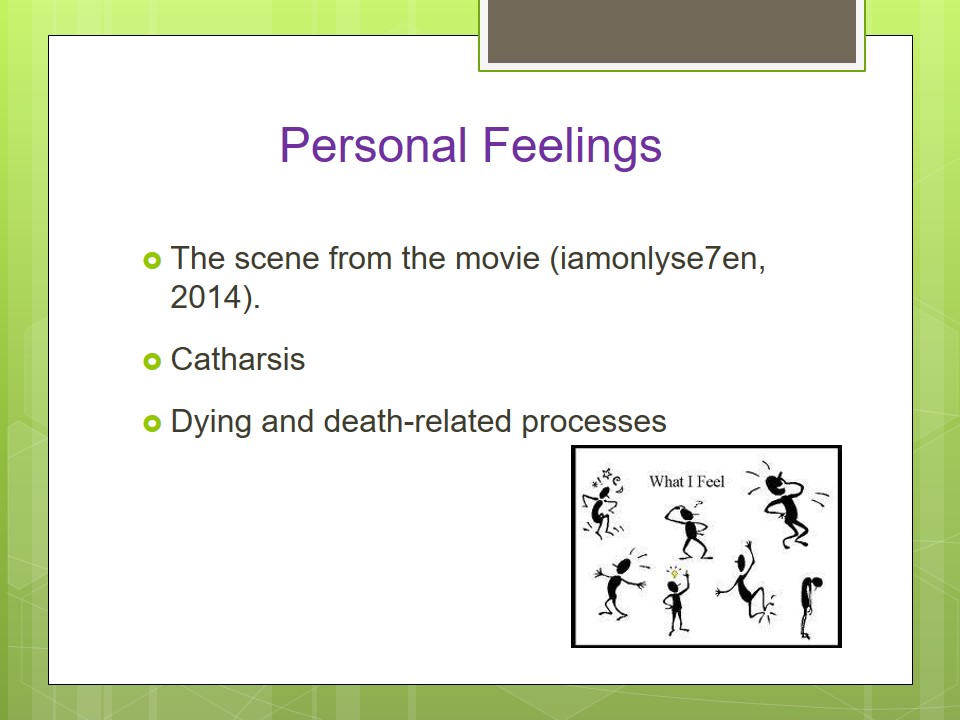 Personal Feelings

The scene from the movie (iamonlyse7en, 2014).

Catharsis

Dying and death-related processes

What I Feel